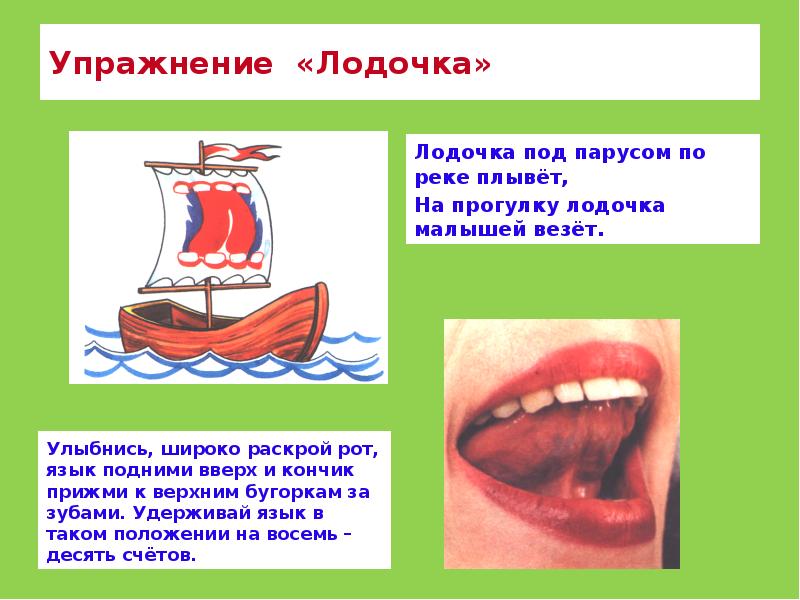 Упражнение «Лодочка»

Лодочка под парусом по реке плывёт,
На прогулку лодочка малышей везёт.

Улыбнись, широко раскрой рот, язык подними вверх и кончик прижми к верхним бугоркам за зубами. Удерживай язык в таком положении на восемь – десять счётов.